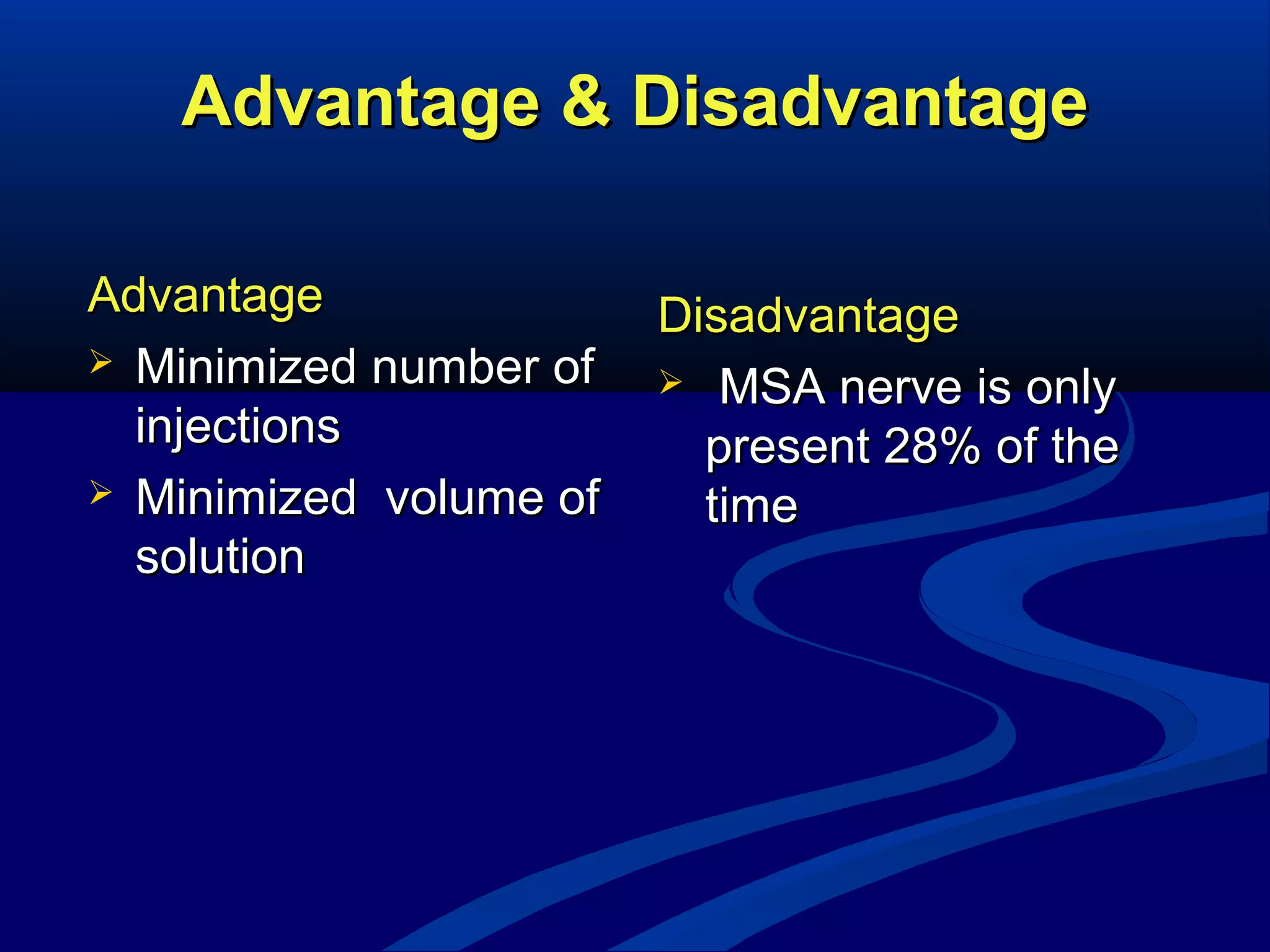 Advantage & Disadvantage

Advantage

➢ Minimized number of injections

➢ Minimized volume of solution

Disadvantage

➢ MSA nerve is only present 28% of the time